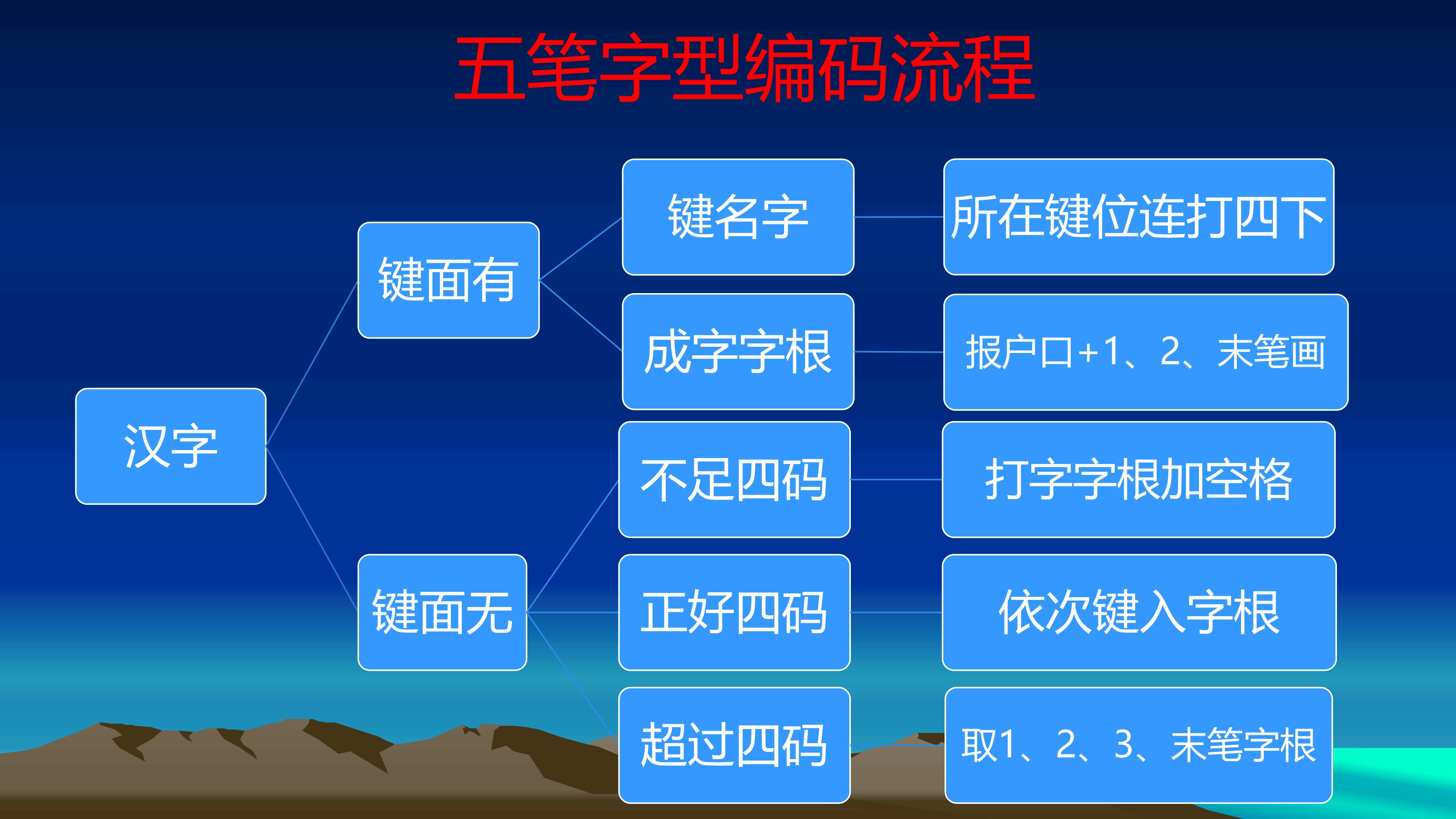 五笔字型编码流程

汉字

键面有

键面无

键名字

成字字根

不足四码

正好四码

超过四码

所在键位连打四下

报户口+1、2、末笔画

打字字根加空格

依次键入字根

取1、2、3、末笔字根